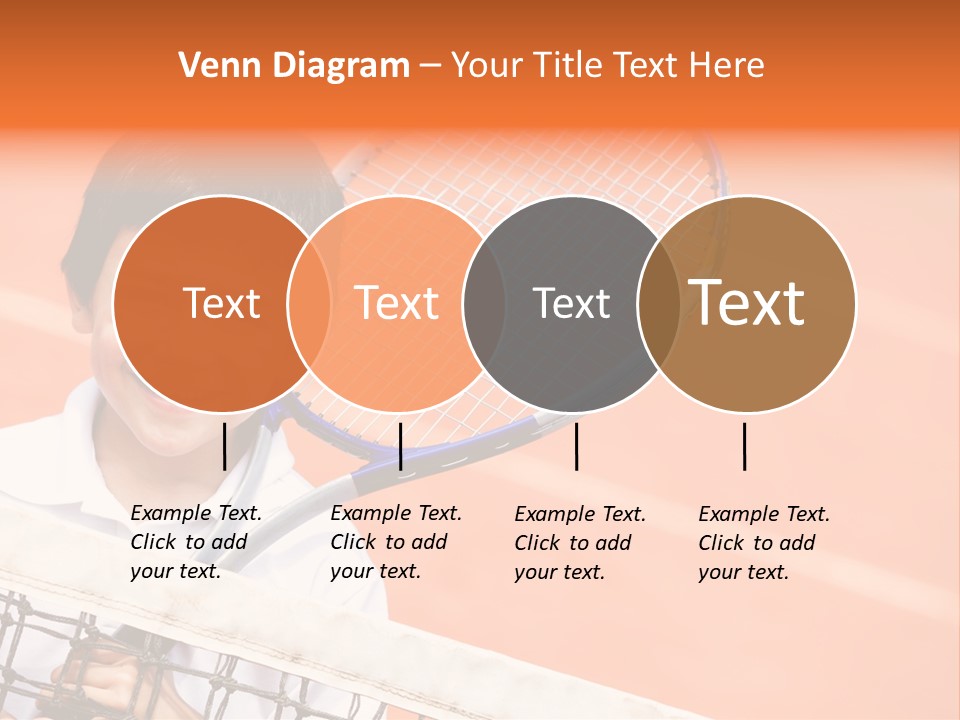 Venn Diagram – Your Title Text Here

Text

Text

Text

Text

Example Text. Click to add your text.

Example Text. Click to add your text.

Example Text. Click to add your text.

Example Text. Click to add your text.